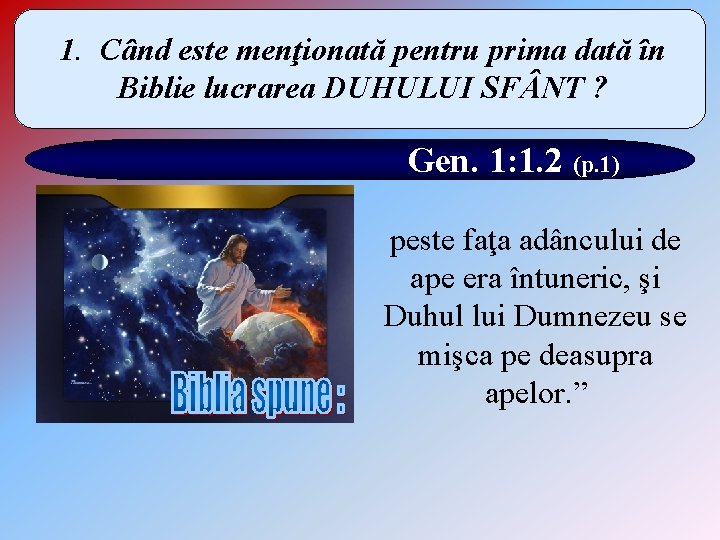 1. Când este menţionată pentru prima dată în Biblie lucrarea DUHULUI SFÂNT ?

Gen. 1:1.2 (p.1)

Biblia spune :

peste faţa adâncului de ape era întuneric, şi Duhul lui Dumnezeu se mişca pe deasupra apelor.”